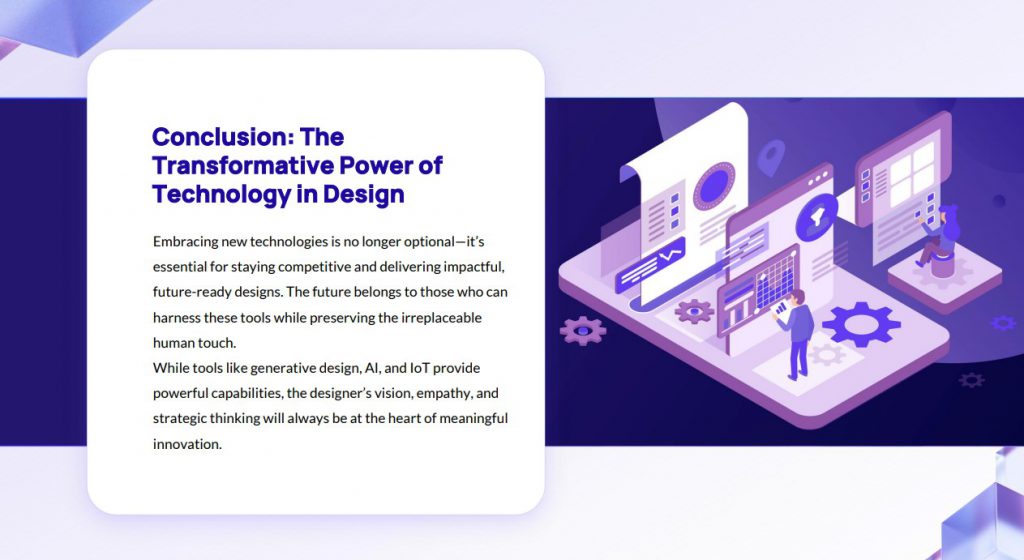 Conclusion: The Transformative Power of Technology in Design

Embracing new technologies is no longer optional—it's essential for staying competitive and delivering impactful, future-ready designs. The future belongs to those who can harness these tools while preserving the irreplaceable human touch.
While tools like generative design, AI, and IoT provide powerful capabilities, the designer's vision, empathy, and strategic thinking will always be at the heart of meaningful innovation.